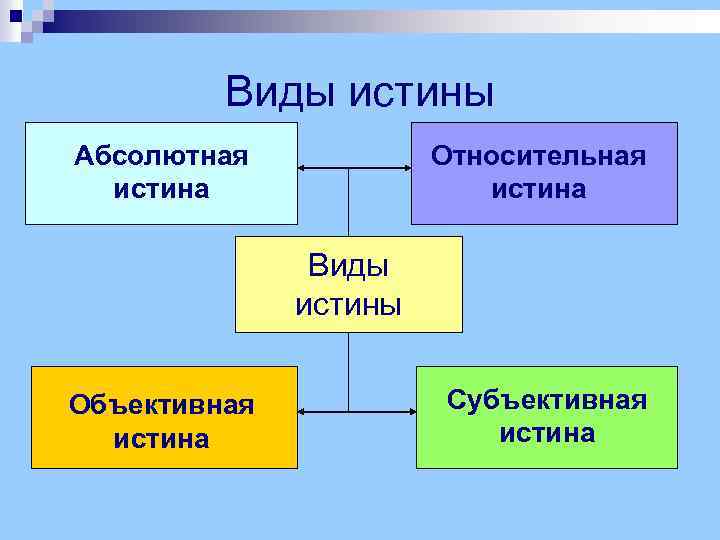 Виды истины

Абсолютная истина

Относительная истина

Виды истины

Объективная истина

Субъективная истина